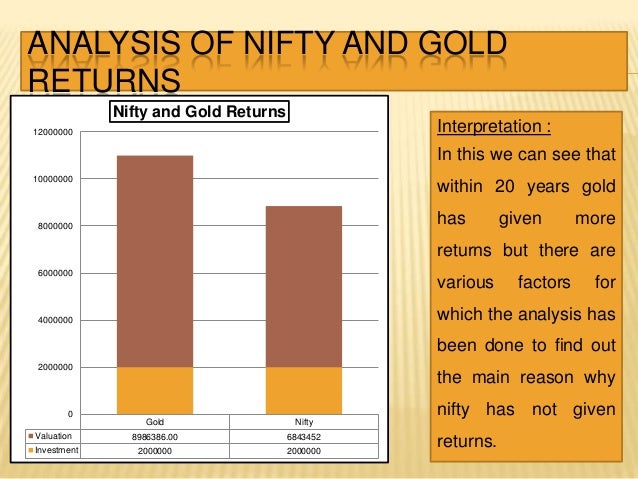 ANALYSIS OF NIFTY AND GOLD RETURNS

Nifty and Gold Returns

12000000
10000000
8000000
6000000
4000000
2000000
0

| | Gold | Nifty |
|---|---|---|
| Valuation | 8986386.00 | 6843452 |
| Investment | 2000000 | 2000000 |

Interpretation :
In this we can see that within 20 years gold has given more returns but there are various factors for which the analysis has been done to find out the main reason why nifty has not given returns.